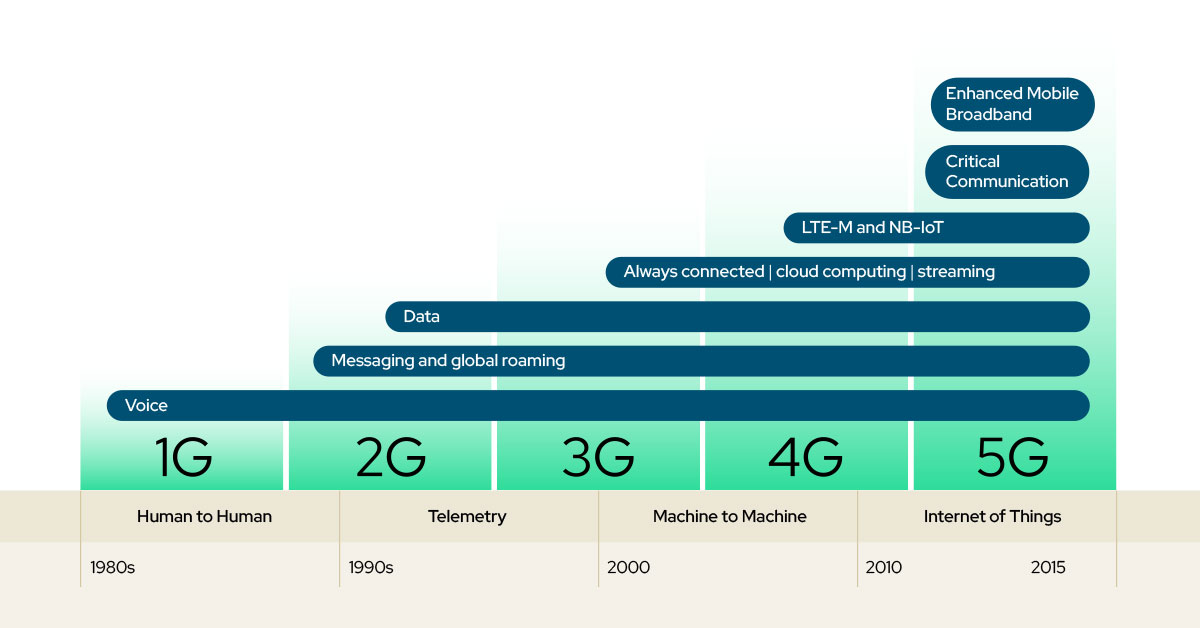 Enhanced Mobile Broadband

Critical Communication

LTE-M and NB-IoT

Always connected | cloud computing | streaming

Data

Messaging and global roaming

Voice

1G

2G

3G

4G

5G

Human to Human

Telemetry

Machine to Machine

Internet of Things

1980s

1990s

2000

2010

2015